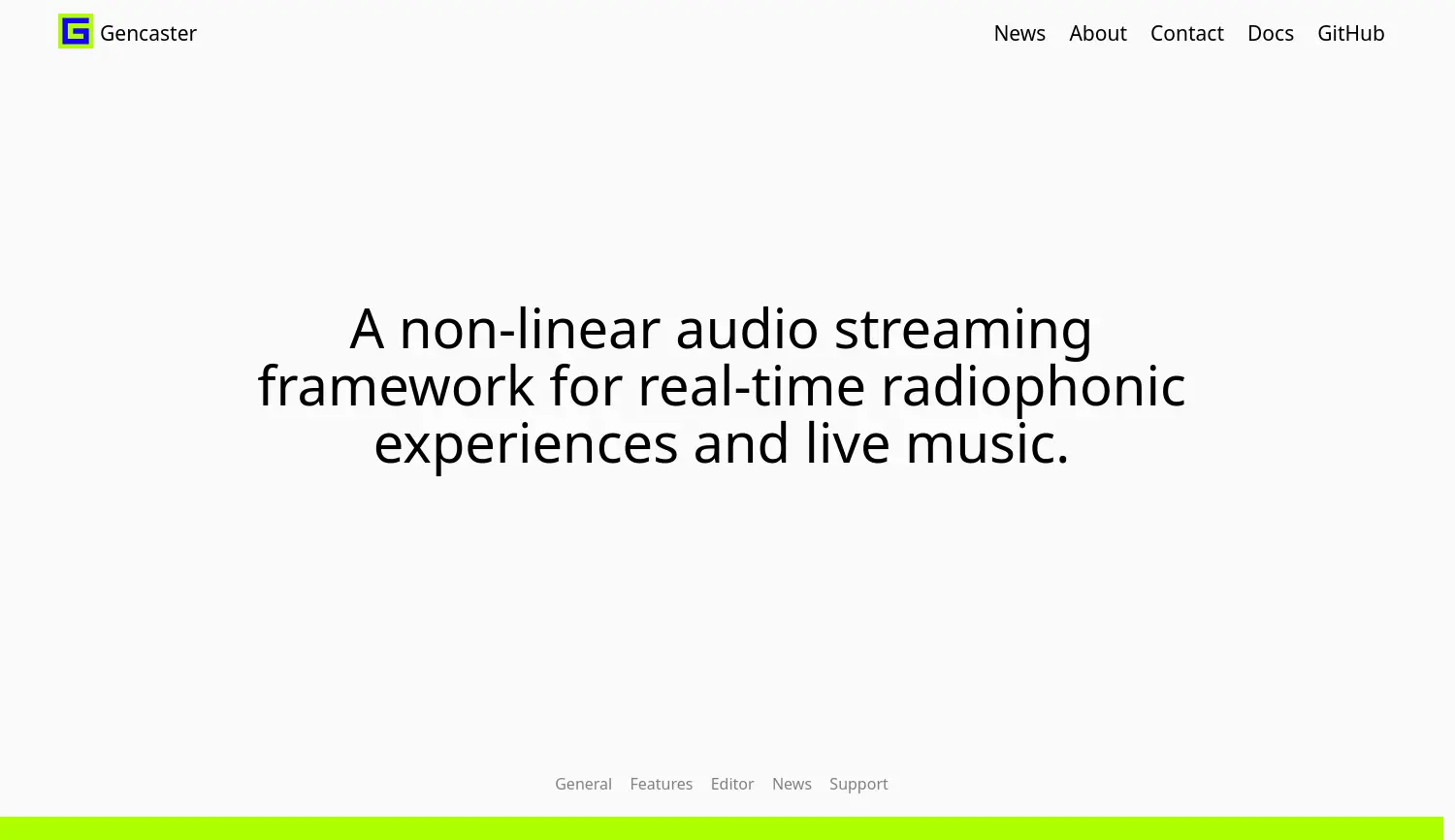 Gencaster

News About Contact Docs GitHub

A non-linear audio streaming framework for real-time radiophonic experiences and live music.

General Features Editor News Support